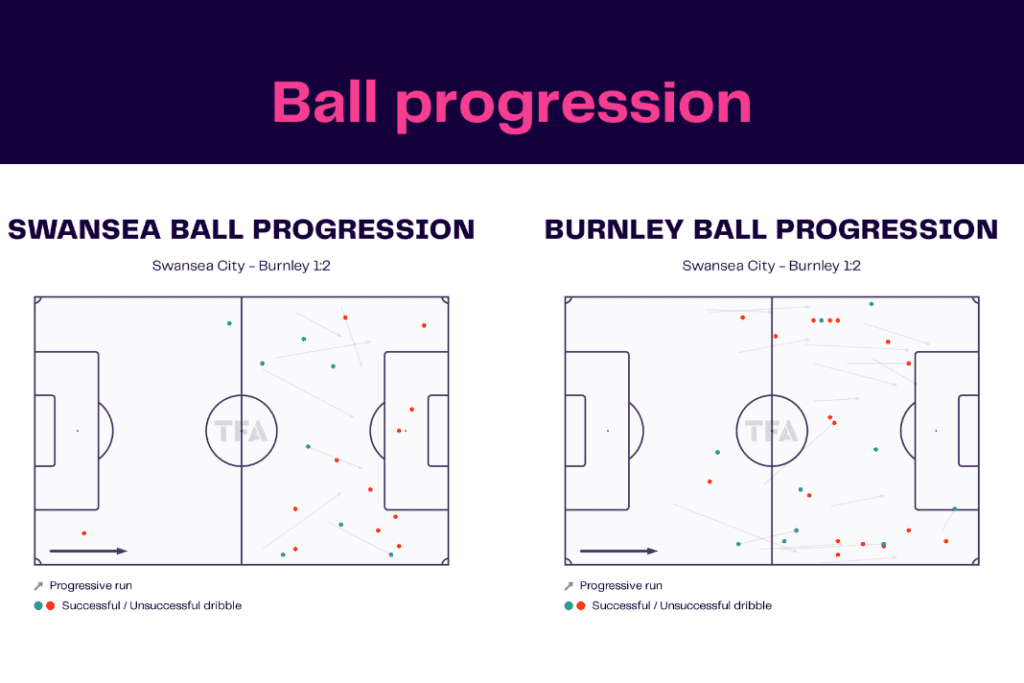 Ball progression

SWANSEA BALL PROGRESSION

Swansea City - Burnley 1:2

TFA

Progressive run

Successful / Unsuccessful dribble

BURNLEY BALL PROGRESSION

Swansea City - Burnley 1:2

TFA

Progressive run

Successful / Unsuccessful dribble